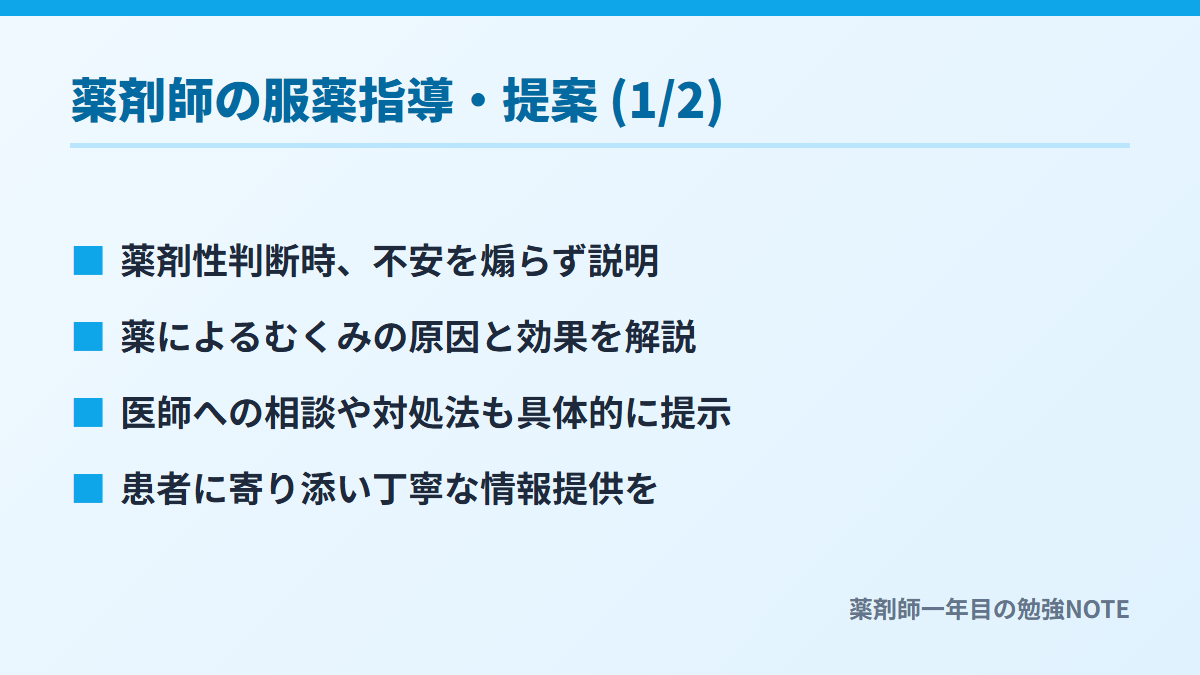 薬剤師の服薬指導・提案 (1/2)

■ 薬剤性判断時、不安を煽らず説明

■ 薬によるむくみの原因と効果を解説

■ 医師への相談や対処法も具体的に提示

■ 患者に寄り添い丁寧な情報提供を

薬剤師一年目の勉強NOTE